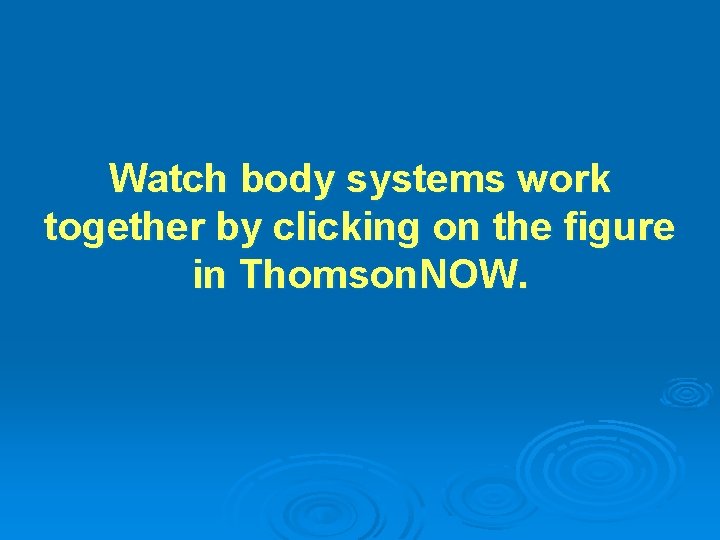 Watch body systems work together by clicking on the figure in ThomsonNOW.